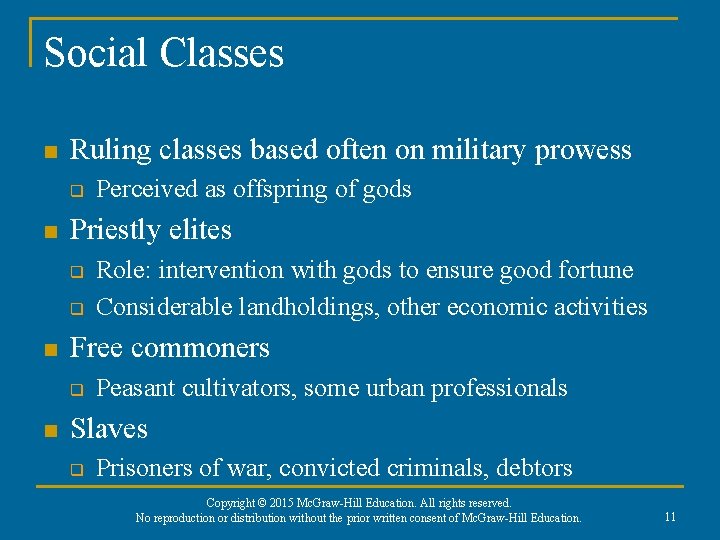 Social Classes

- Ruling classes based often on military prowess
  - Perceived as offspring of gods
- Priestly elites
  - Role: intervention with gods to ensure good fortune
  - Considerable landholdings, other economic activities
- Free commoners
  - Peasant cultivators, some urban professionals
- Slaves
  - Prisoners of war, convicted criminals, debtors

Copyright © 2015 McGraw-Hill Education. All rights reserved.
No reproduction or distribution without the prior written consent of McGraw-Hill Education.

11